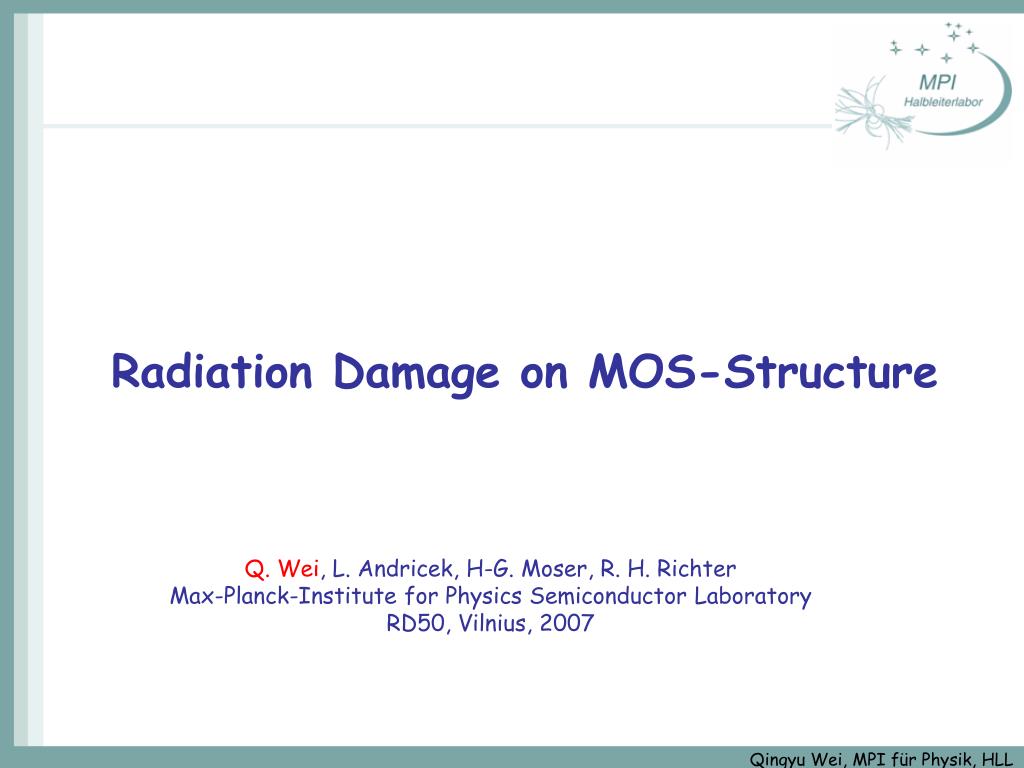 MPI
Halbleiterlabor

Radiation Damage on MOS-Structure

Q. Wei, L. Andricek, H-G. Moser, R. H. Richter
Max-Planck-Institute for Physics Semiconductor Laboratory
RD50, Vilnius, 2007

Qingyu Wei, MPI für Physik, HLL